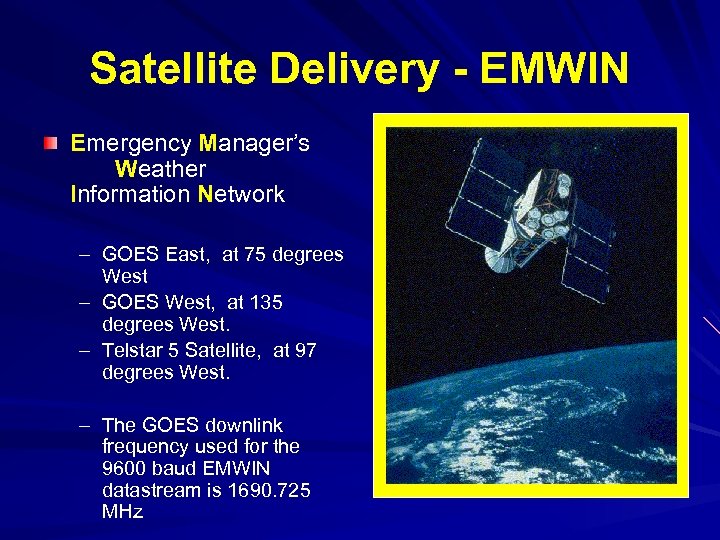 Satellite Delivery - EMWIN

Emergency Manager's Weather Information Network

– GOES East, at 75 degrees West
– GOES West, at 135 degrees West.
– Telstar 5 Satellite, at 97 degrees West.

– The GOES downlink frequency used for the 9600 baud EMWIN datastream is 1690.725 MHz